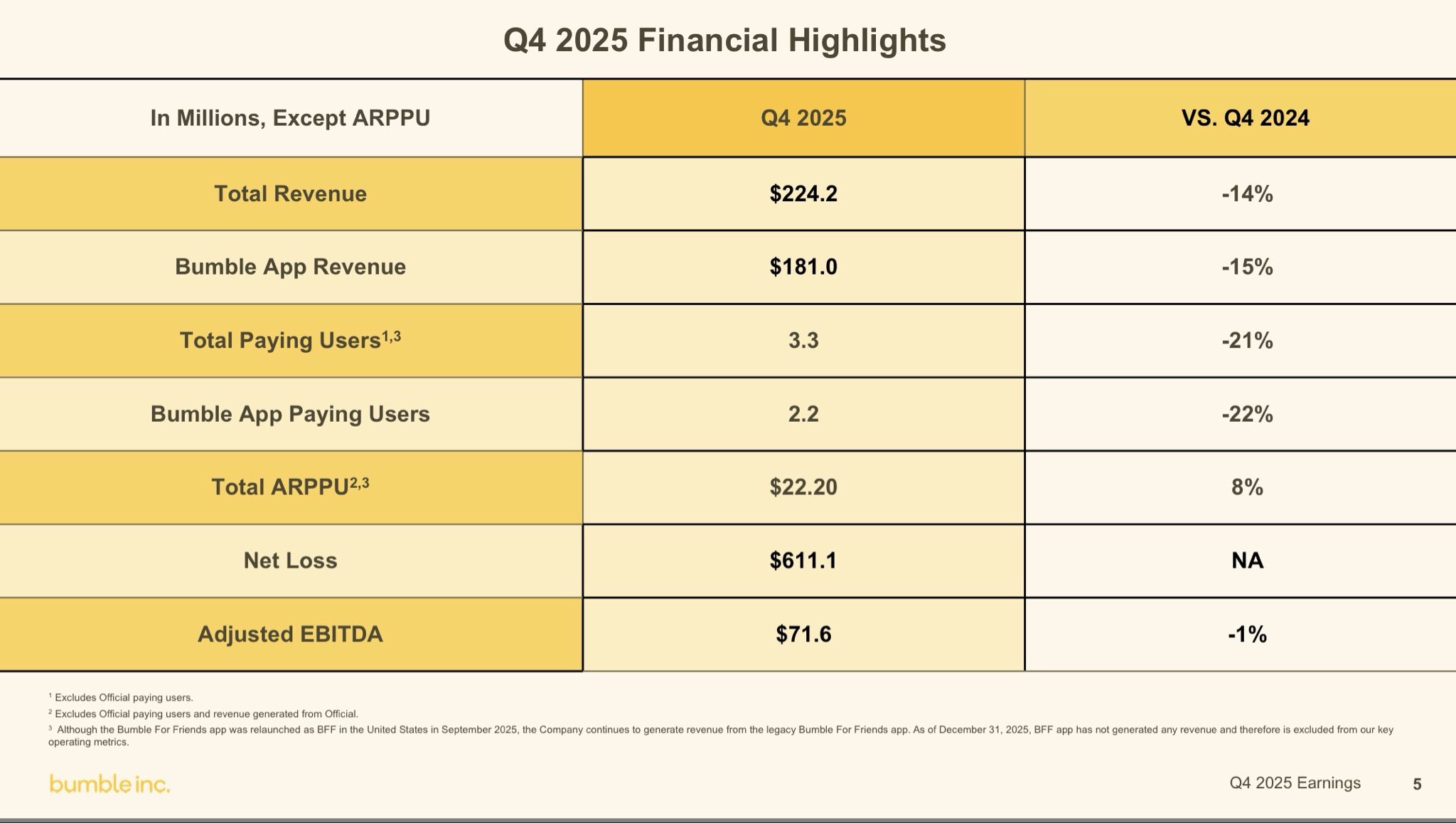 Q4 2025 Financial Highlights

| In Millions, Except ARPPU | Q4 2025 | VS. Q4 2024 |
|---|---|---|
| Total Revenue | \$224.2 | -14% |
| Bumble App Revenue | \$181.0 | -15% |
| Total Paying Users$^{1,3}$ | 3.3 | -21% |
| Bumble App Paying Users | 2.2 | -22% |
| Total ARPPU$^{2,3}$ | \$22.20 | 8% |
| Net Loss | \$611.1 | NA |
| Adjusted EBITDA | \$71.6 | -1% |

$^1$ Excludes Official paying users.
$^2$ Excludes Official paying users and revenue generated from Official.
$^3$ Although the Bumble For Friends app was relaunched as BFF in the United States in September 2025, the Company continues to generate revenue from the legacy Bumble For Friends app. As of December 31, 2025, BFF app has not generated any revenue and therefore is excluded from our key operating metrics.

bumble inc.

Q4 2025 Earnings 5